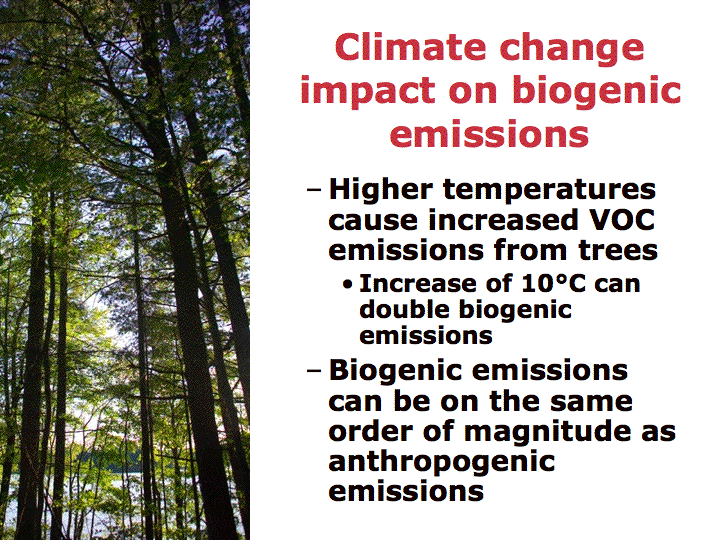 Climate change impact on biogenic emissions

– Higher temperatures cause increased VOC emissions from trees
• Increase of 10°C can double biogenic emissions

– Biogenic emissions can be on the same order of magnitude as anthropogenic emissions